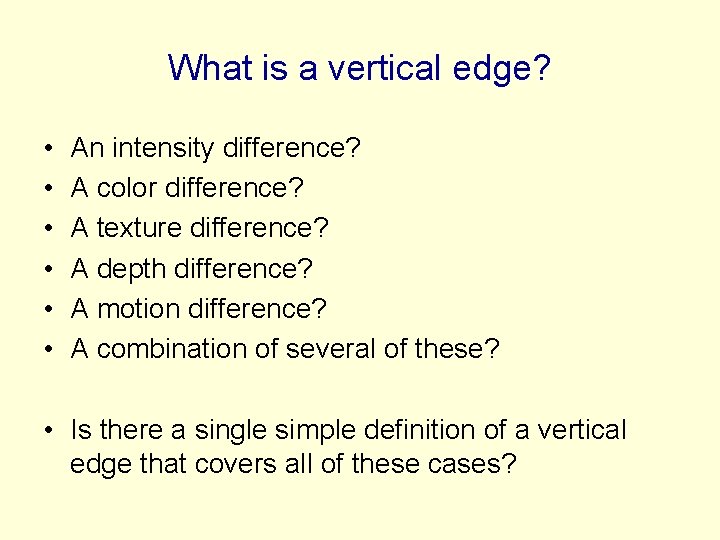 What is a vertical edge?

• An intensity difference?
• A color difference?
• A texture difference?
• A depth difference?
• A motion difference?
• A combination of several of these?

• Is there a single simple definition of a vertical edge that covers all of these cases?